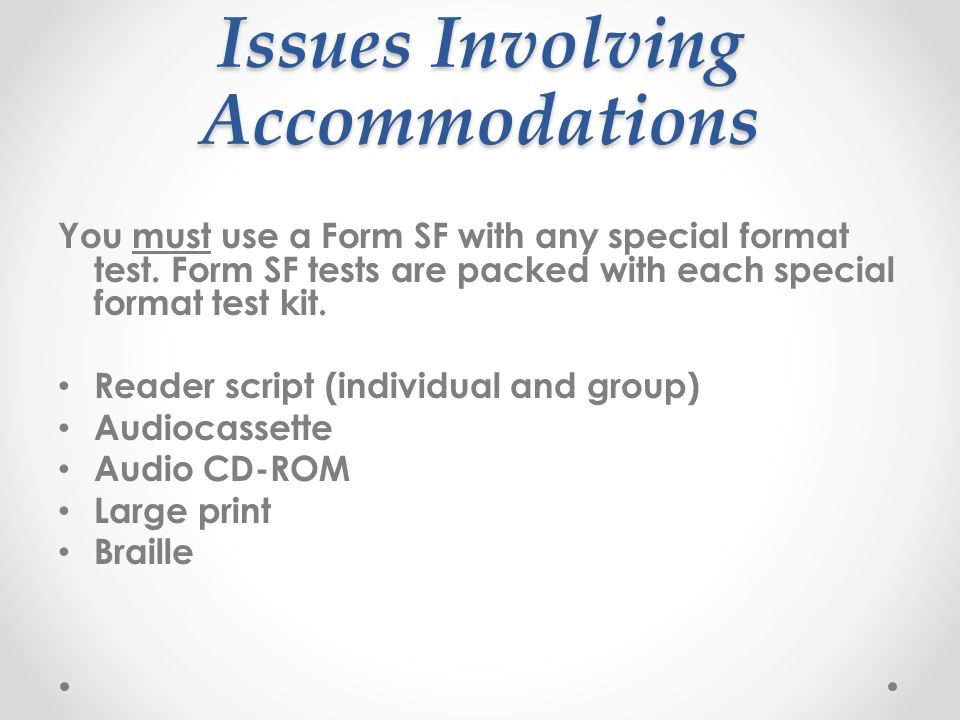 Issues Involving Accommodations

You must use a Form SF with any special format test. Form SF tests are packed with each special format test kit.

• Reader script (individual and group)
• Audiocassette
• Audio CD-ROM
• Large print
• Braille